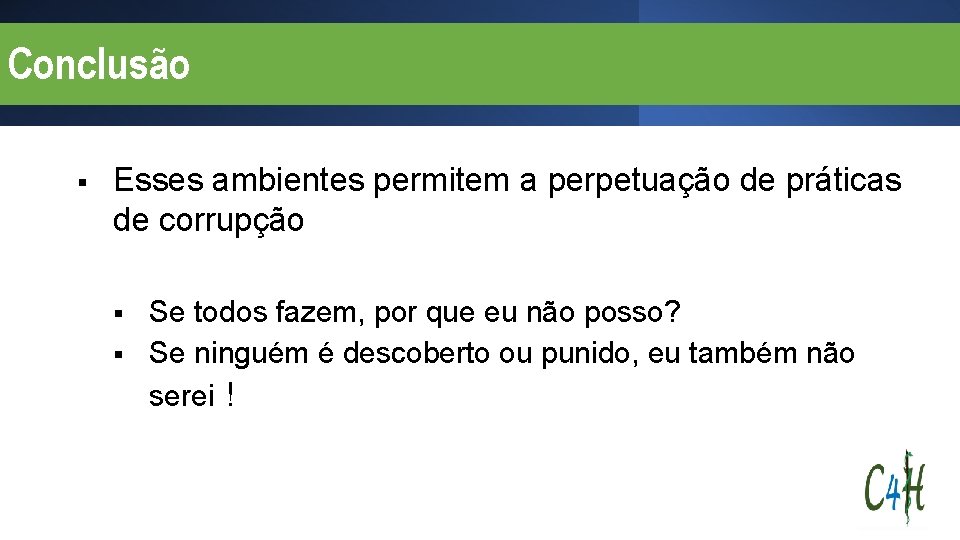 Conclusão

▪ Esses ambientes permitem a perpetuação de práticas de corrupção

▪ Se todos fazem, por que eu não posso?
▪ Se ninguém é descoberto ou punido, eu também não serei !

C4H